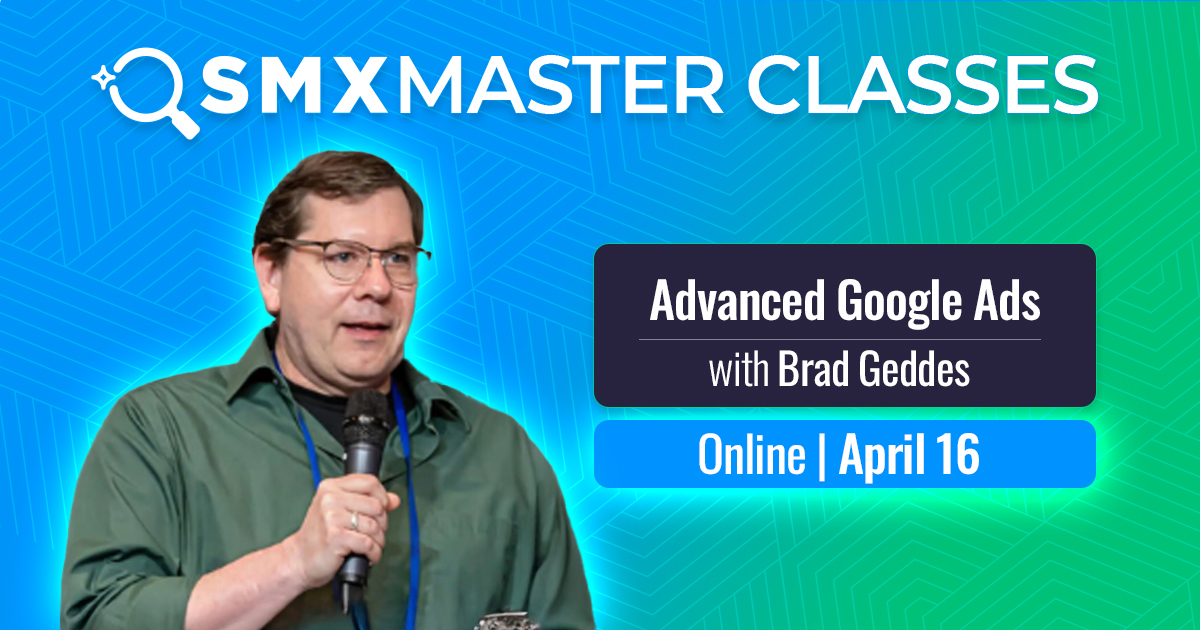 SMX MASTER CLASSES

Advanced Google Ads
with Brad Geddes

Online | April 16